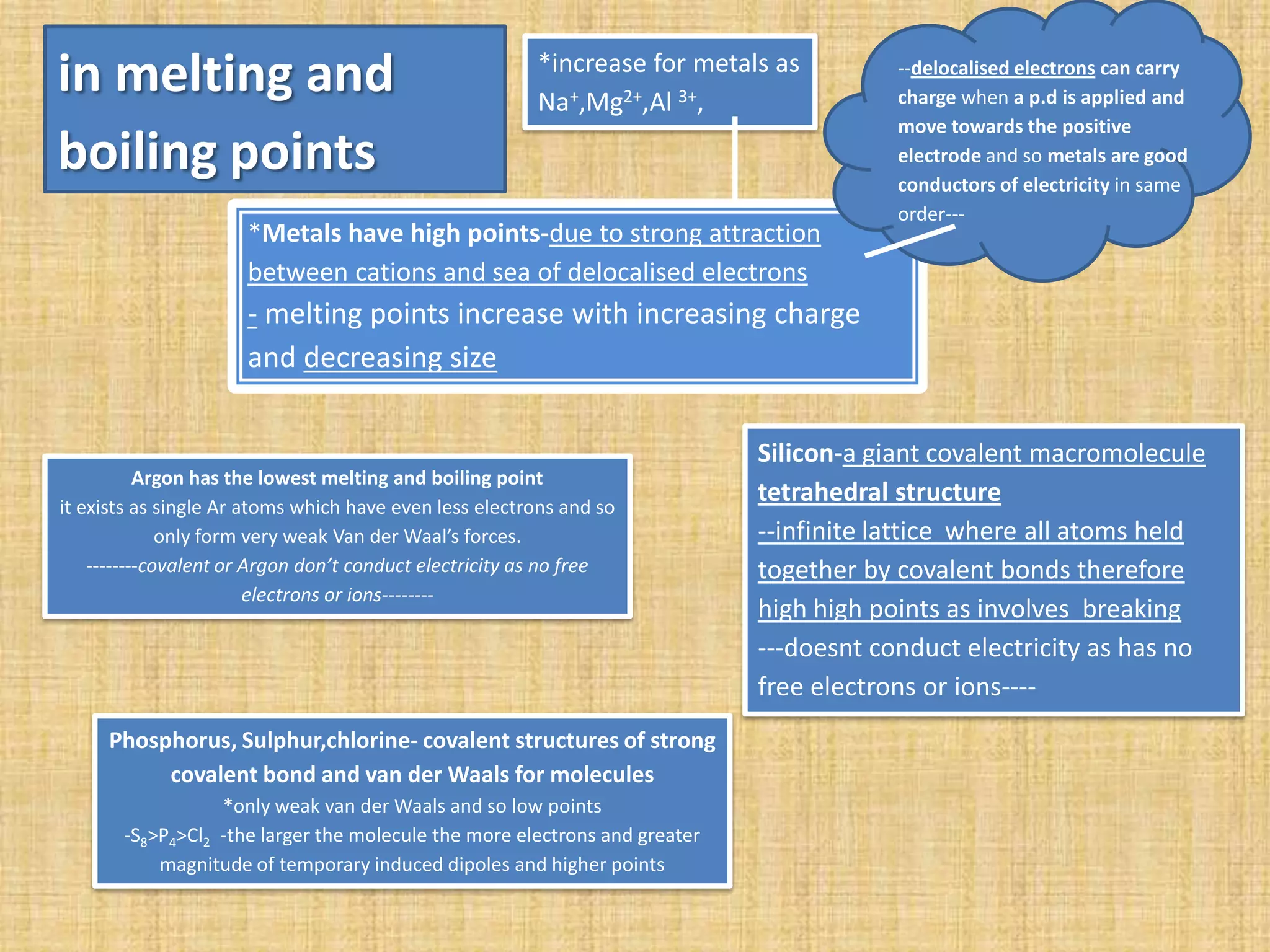 in melting and boiling points

*increase for metals as $Na^{+}$,$Mg^{2+}$,$Al^{3+}$,

--delocalised electrons can carry charge when a p.d is applied and move towards the positive electrode and so metals are good conductors of electricity in same order---

*Metals have high points-due to strong attraction between cations and sea of delocalised electrons
- melting points increase with increasing charge and decreasing size

Argon has the lowest melting and boiling point
it exists as single Ar atoms which have even less electrons and so only form very weak Van der Waal's forces.
--------covalent or Argon don't conduct electricity as no free electrons or ions--------

Silicon-a giant covalent macromolecule tetrahedral structure
--infinite lattice where all atoms held together by covalent bonds therefore high high points as involves breaking
---doesnt conduct electricity as has no free electrons or ions----

Phosphorus, Sulphur,chlorine- covalent structures of strong covalent bond and van der Waals for molecules
*only weak van der Waals and so low points
-$S_8$>$P_4$>$Cl_2$ -the larger the molecule the more electrons and greater magnitude of temporary induced dipoles and higher points